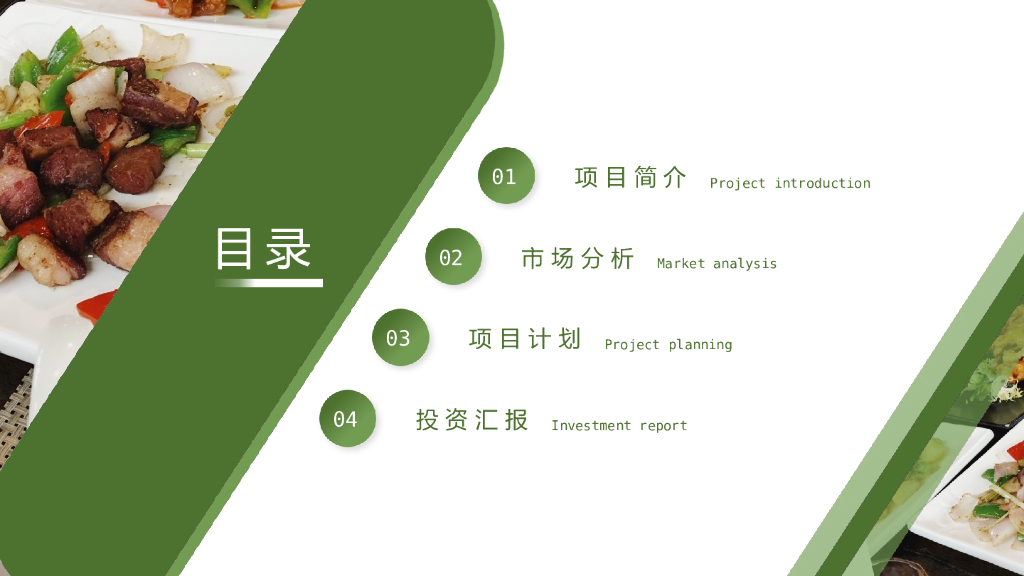 目录

01 项目简介 Project introduction

02 市场分析 Market analysis

03 项目计划 Project planning

04 投资汇报 Investment report